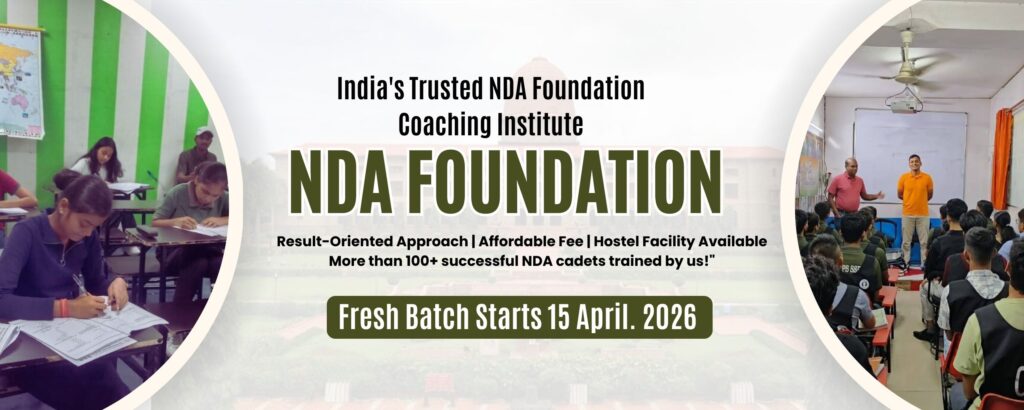 India's Trusted NDA Foundation Coaching Institute

NDA FOUNDATION

Result-Oriented Approach | Affordable Fee | Hostel Facility Available
More than 100+ successful NDA cadets trained by us!"

Fresh Batch Starts 15 April. 2026